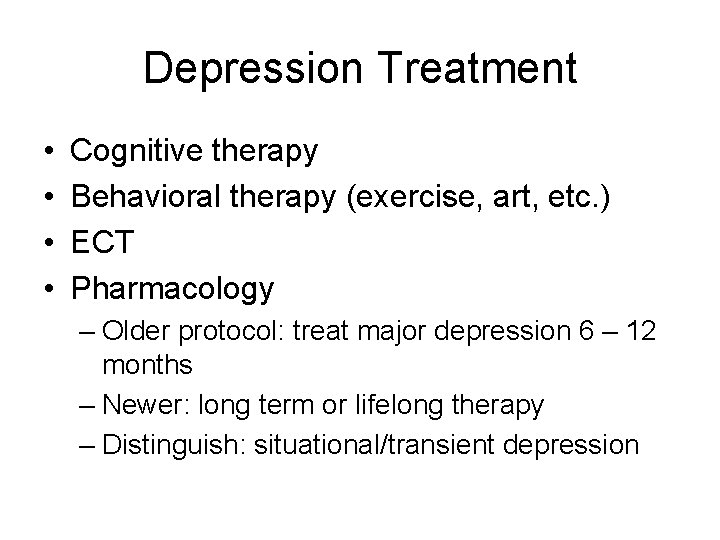 Depression Treatment

• Cognitive therapy
• Behavioral therapy (exercise, art, etc.)
• ECT
• Pharmacology
– Older protocol: treat major depression 6 – 12 months
– Newer: long term or lifelong therapy
– Distinguish: situational/transient depression